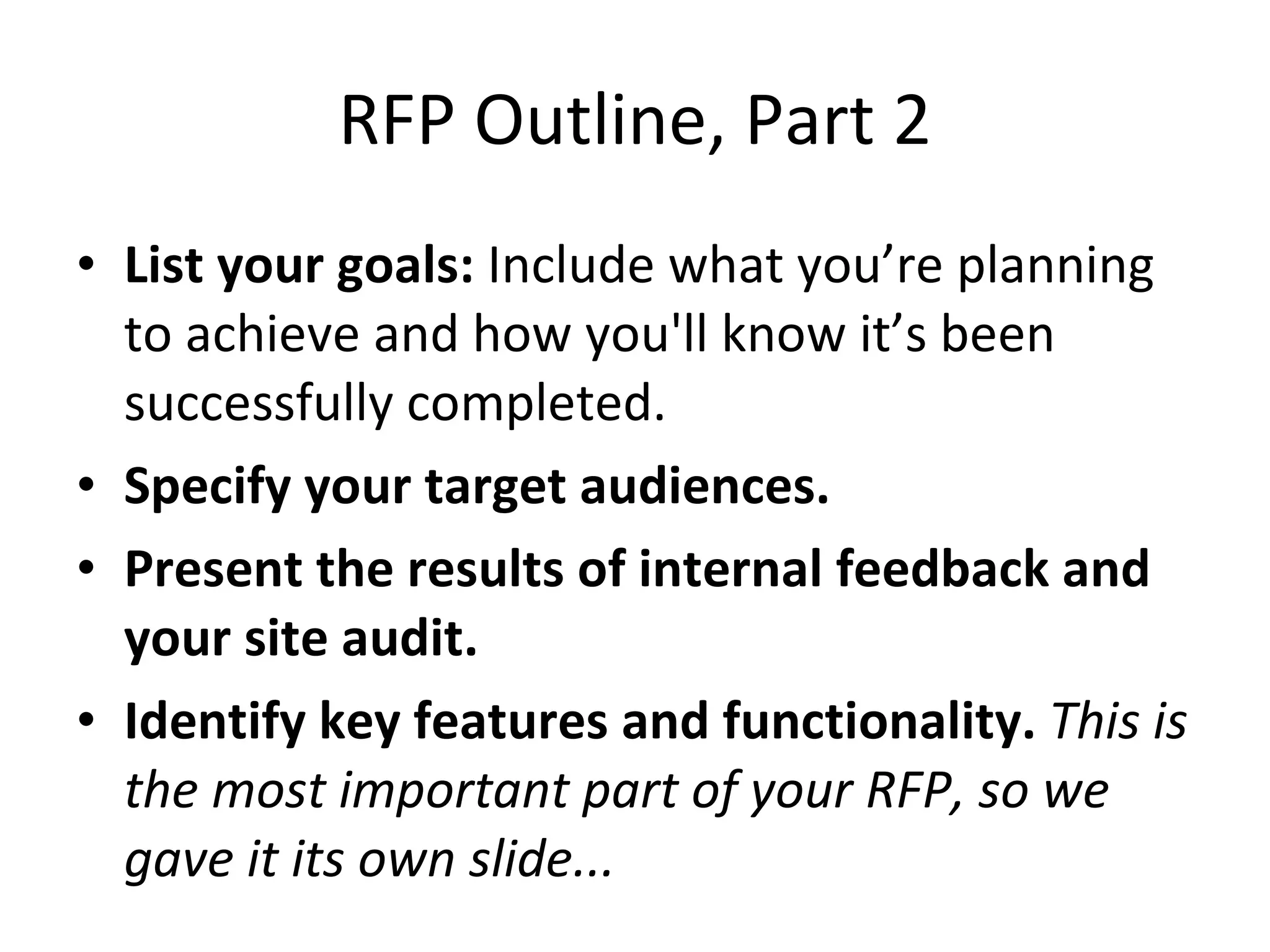 RFP Outline, Part 2

• List your goals: Include what you’re planning to achieve and how you'll know it’s been successfully completed.
• Specify your target audiences.
• Present the results of internal feedback and your site audit.
• Identify key features and functionality. This is the most important part of your RFP, so we gave it its own slide...